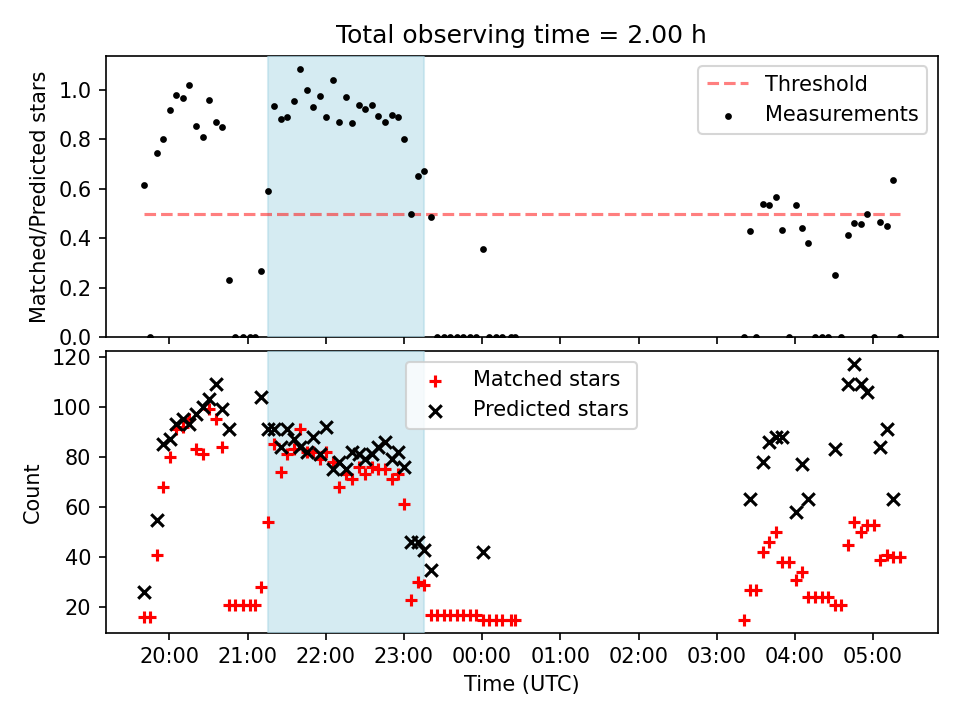 Total observing time = 2.00 h

Matched/Predicted stars

1.0
0.8
0.6
0.4
0.2
0.0

Threshold
Measurements

Count

120
100
80
60
40
20

Matched stars
Predicted stars

20:00
21:00
22:00
23:00
00:00
01:00
02:00
03:00
04:00
05:00

Time (UTC)